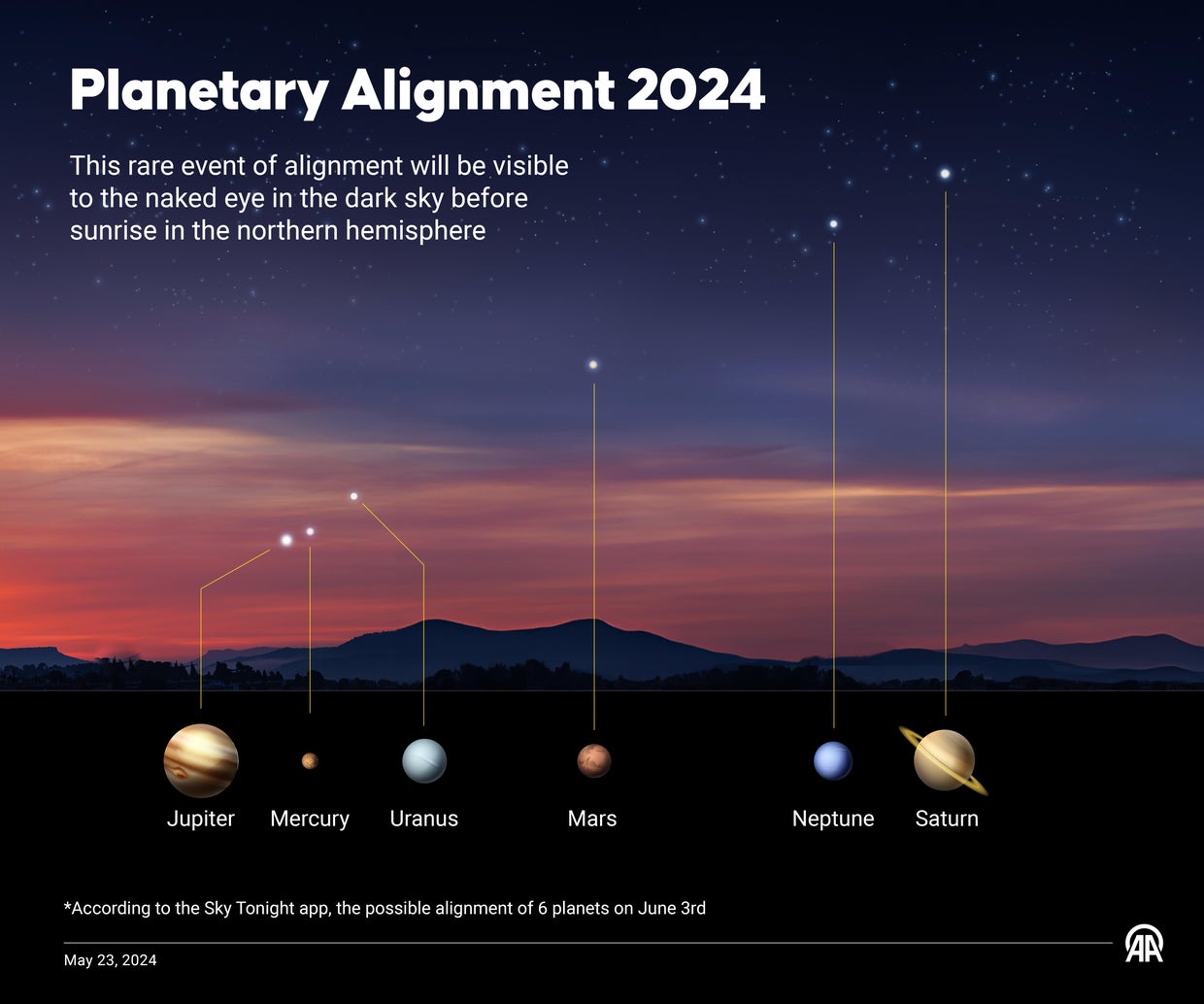 Planetary Alignment 2024

This rare event of alignment will be visible to the naked eye in the dark sky before sunrise in the northern hemisphere

Jupiter
Mercury
Uranus
Mars
Neptune
Saturn

*According to the Sky Tonight app, the possible alignment of 6 planets on June 3rd

May 23, 2024

AA